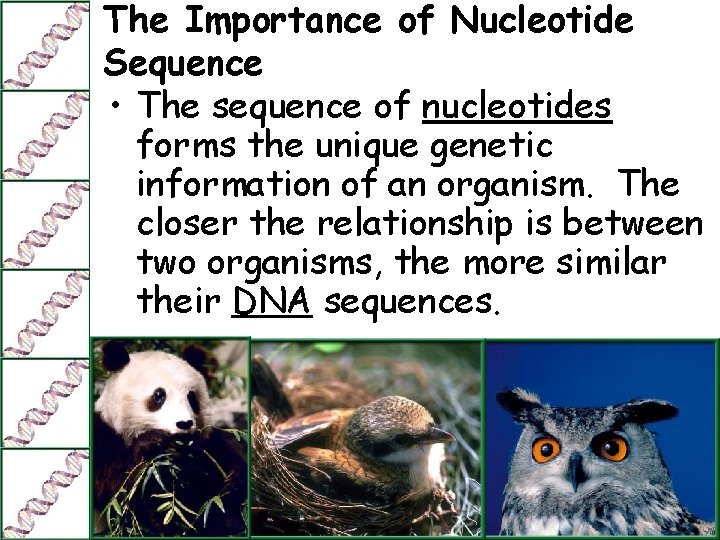 The Importance of Nucleotide Sequence

• The sequence of nucleotides forms the unique genetic information of an organism. The closer the relationship is between two organisms, the more similar their DNA sequences.